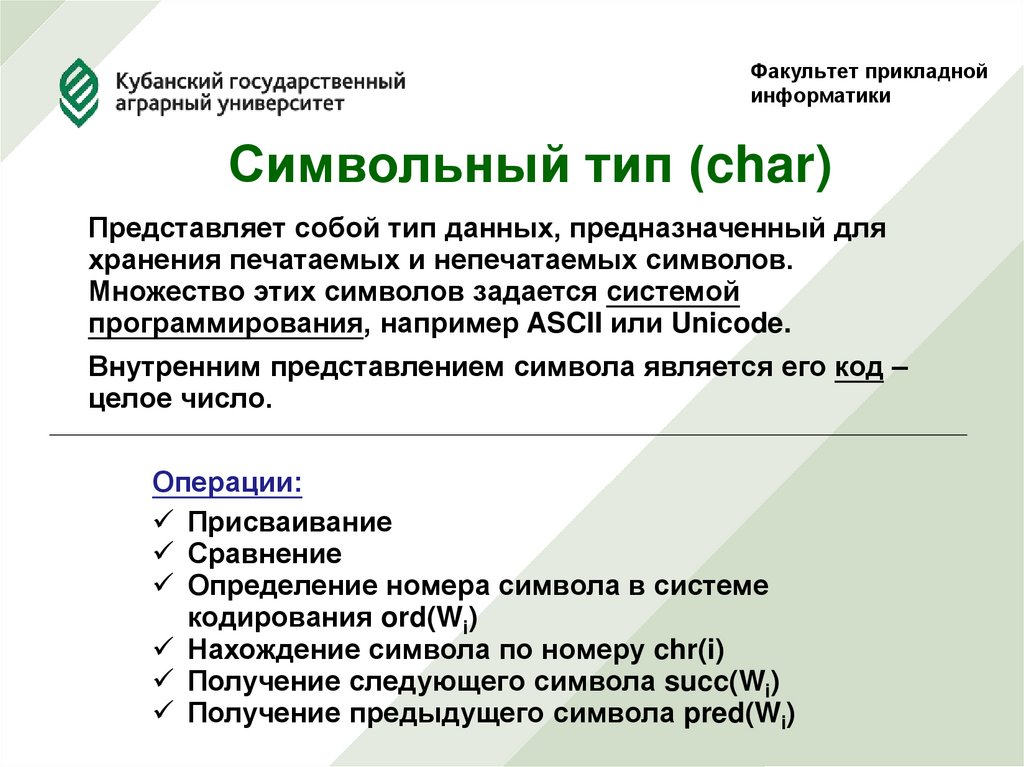 Кубанский государственный аграрный университет

Факультет прикладной информатики

Символьный тип (char)

Представляет собой тип данных, предназначенный для хранения печатаемых и непечатаемых символов. Множество этих символов задается системой программирования, например ASCII или Unicode.

Внутренним представлением символа является его код – целое число.

Операции:
✓ Присваивание
✓ Сравнение
✓ Определение номера символа в системе кодирования ord($W_i$)
✓ Нахождение символа по номеру chr(i)
✓ Получение следующего символа succ($W_i$)
✓ Получение предыдущего символа pred($W_i$)